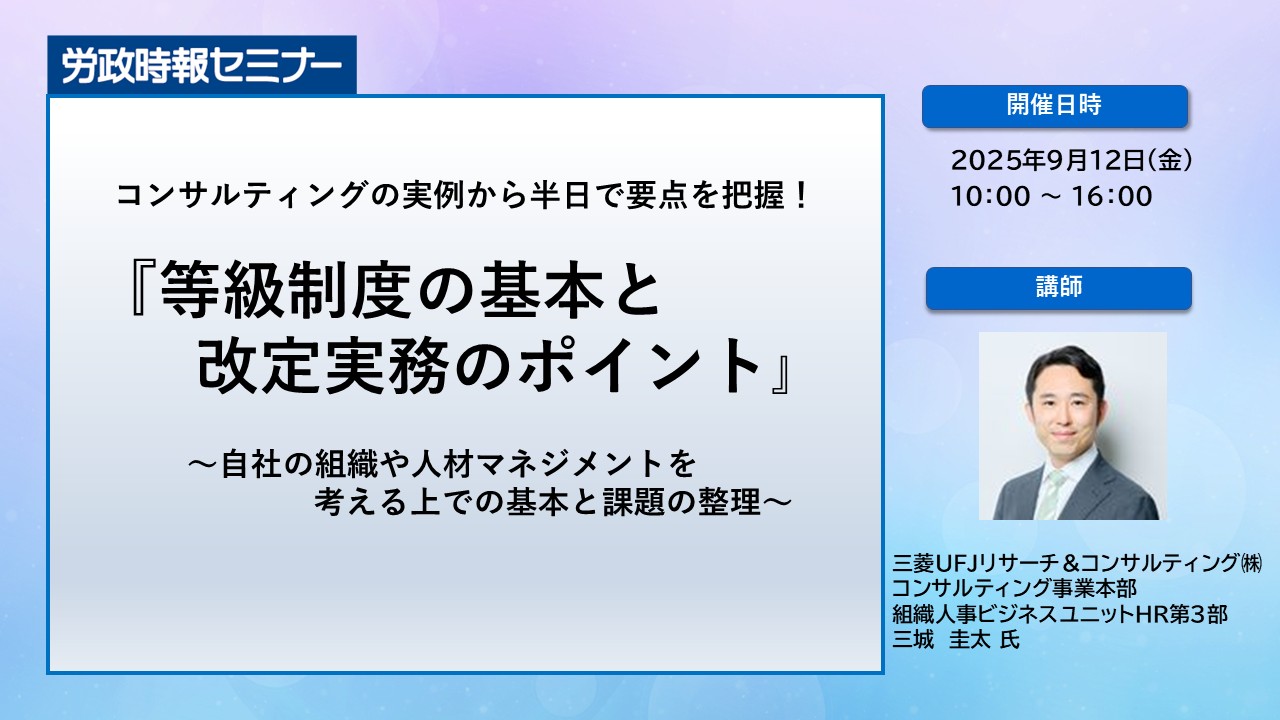 労政時報セミナー

コンサルティングの実例から半日で要点を把握！

『等級制度の基本と改定実務のポイント』

～自社の組織や人材マネジメントを考える上での基本と課題の整理～

開催日時

2025年9月12日(金)
10:00 ～ 16:00

講師

三菱UFJリサーチ＆コンサルティング㈱
コンサルティング事業本部
組織人事ビジネスユニットHR第3部
三城　圭太 氏